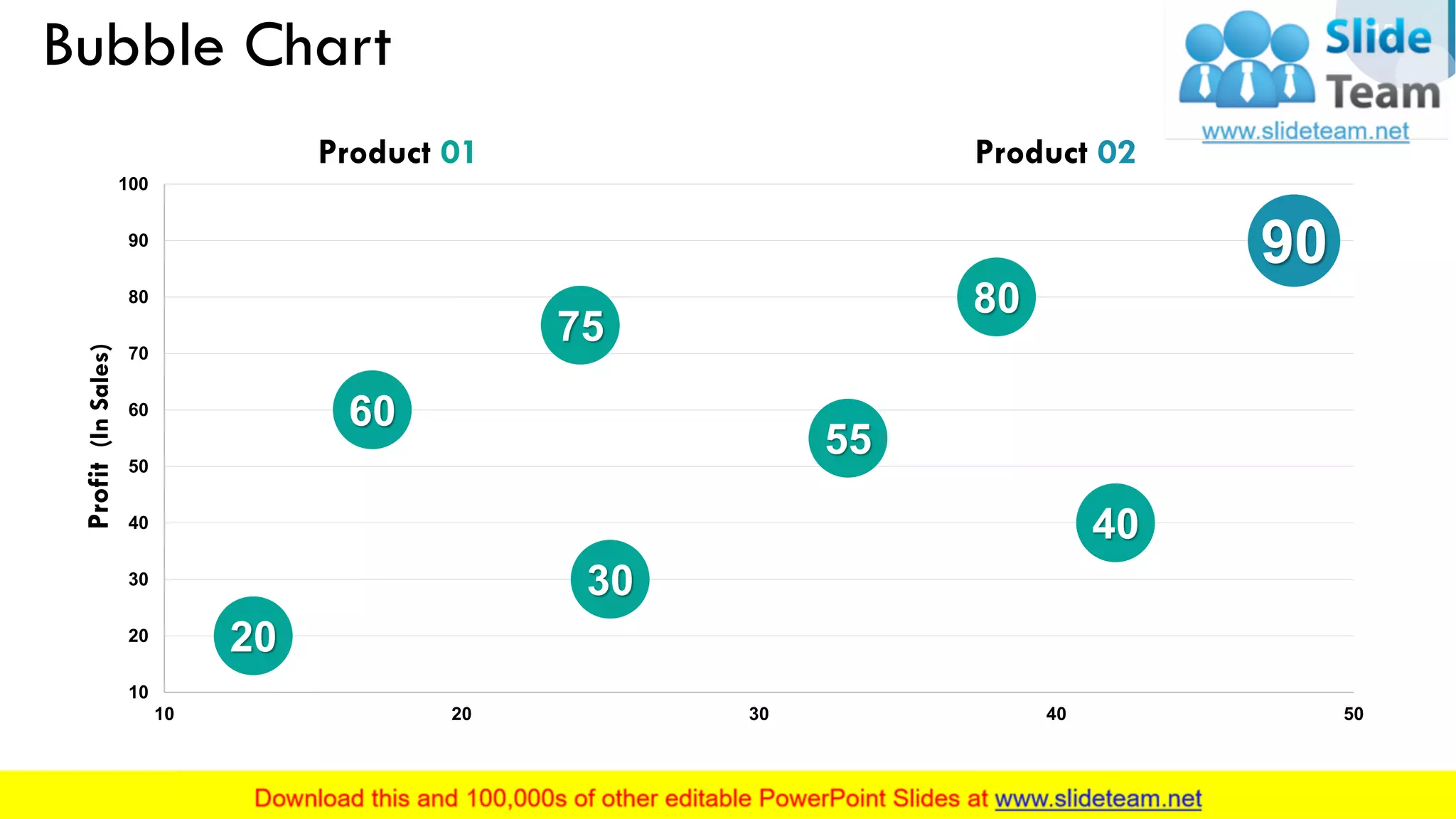 Bubble Chart

Slide Team
www.slideteam.net

Product 01

Product 02

Profit (In Sales)

100
90
80
70
60
50
40
30
20
10

90
80
75
60
55
40
30
20

10
20
30
40
50

Download this and 100,000s of other editable PowerPoint Slides at www.slideteam.net